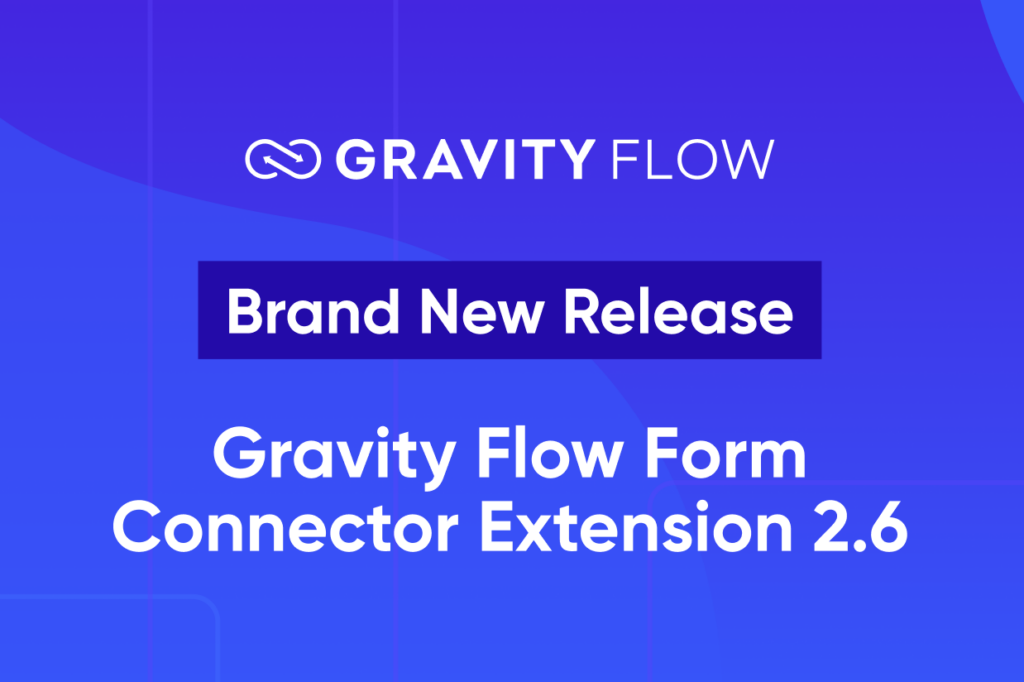 GRAVITY FLOW

Brand New Release

Gravity Flow Form Connector Extension 2.6